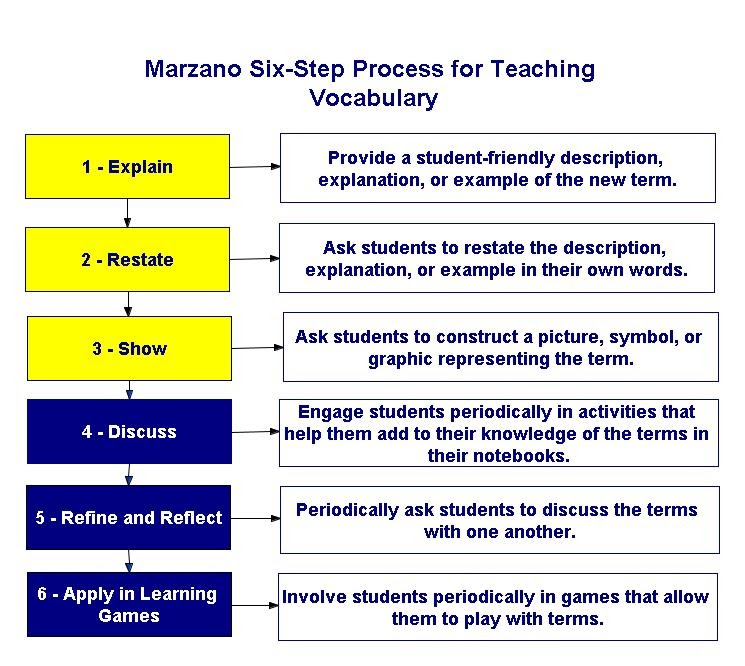 Marzano Six-Step Process for Teaching Vocabulary

1 - Explain

Provide a student-friendly description, explanation, or example of the new term.

2 - Restate

Ask students to restate the description, explanation, or example in their own words.

3 - Show

Ask students to construct a picture, symbol, or graphic representing the term.

4 - Discuss

Engage students periodically in activities that help them add to their knowledge of the terms in their notebooks.

5 - Refine and Reflect

Periodically ask students to discuss the terms with one another.

6 - Apply in Learning Games

Involve students periodically in games that allow them to play with terms.